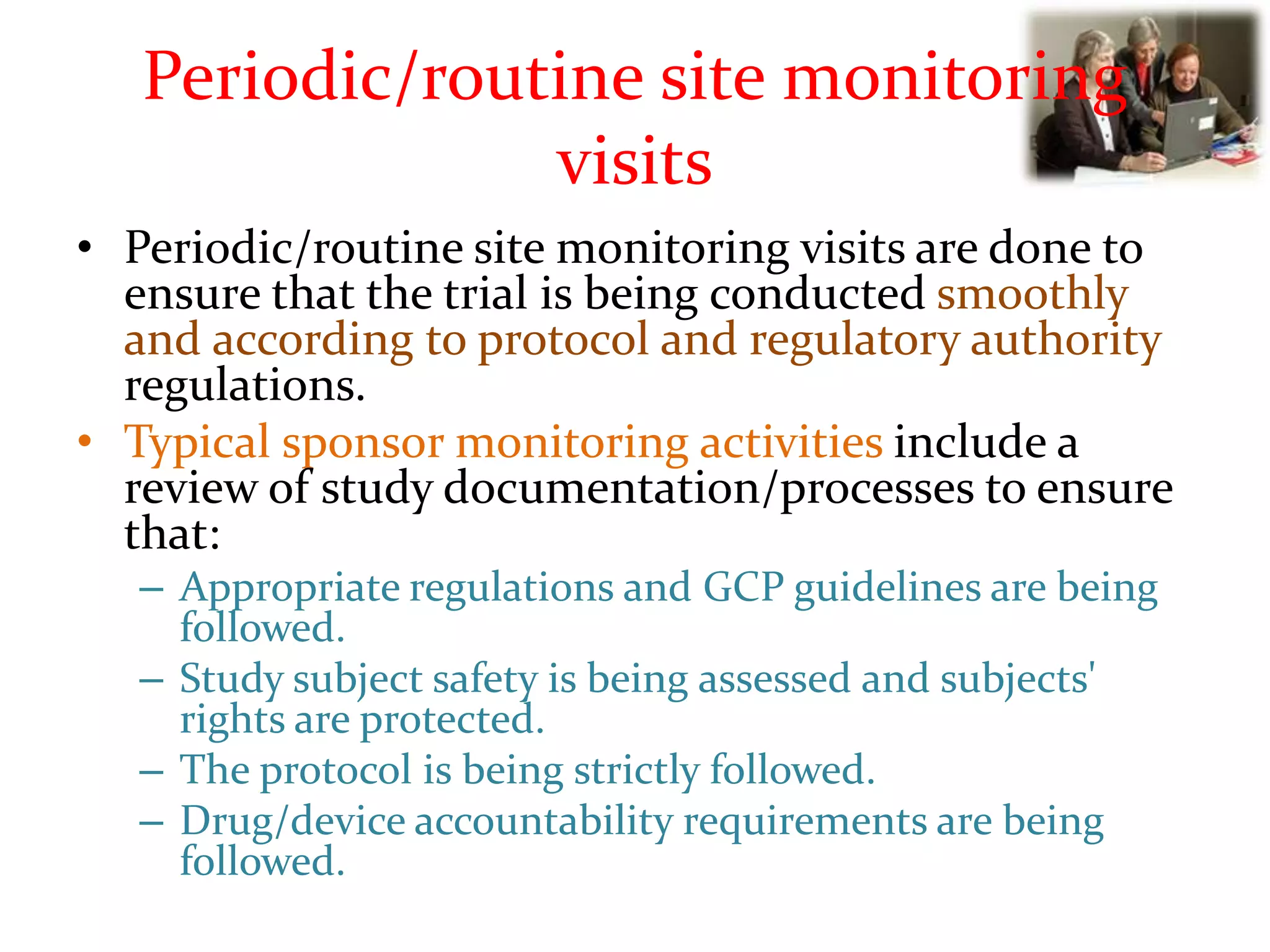 Periodic/routine site monitoring visits

• Periodic/routine site monitoring visits are done to ensure that the trial is being conducted smoothly and according to protocol and regulatory authority regulations.
• Typical sponsor monitoring activities include a review of study documentation/processes to ensure that:
– Appropriate regulations and GCP guidelines are being followed.
– Study subject safety is being assessed and subjects' rights are protected.
– The protocol is being strictly followed.
– Drug/device accountability requirements are being followed.